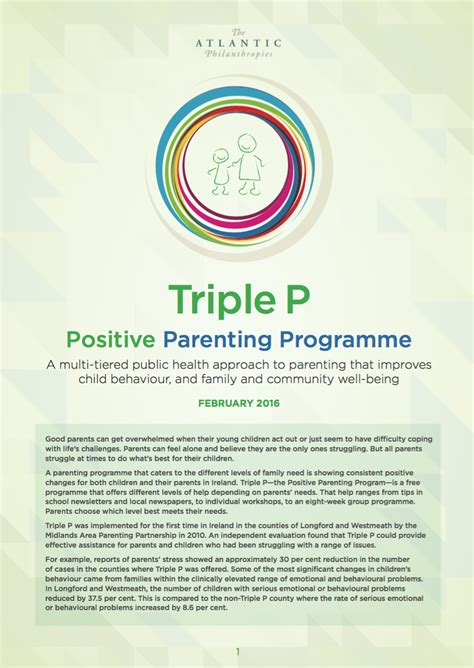 The
ATLANTIC
Philanthropies

Triple P

Positive Parenting Programme

A multi-tiered public health approach to parenting that improves child behaviour, and family and community well-being

FEBRUARY 2016

Good parents can get overwhelmed when their young children act out or just seem to have difficulty coping with life's challenges. Parents can feel alone and believe they are the only ones struggling. But all parents struggle at times to do what's best for their children.

A parenting programme that caters to the different levels of family need is showing consistent positive changes for both children and their parents in Ireland. Triple P—the Positive Parenting Program—is a free programme that offers different levels of help depending on parents' needs. That help ranges from tips in school newsletters and local newspapers, to individual workshops, to an eight-week group programme. Parents choose which level best meets their needs.

Triple P was implemented for the first time in Ireland in the counties of Longford and Westmeath by the Midlands Area Parenting Partnership in 2010. An independent evaluation found that Triple P could provide effective assistance for parents and children who had been struggling with a range of issues.

For example, reports of parents' stress showed an approximately 30 per cent reduction in the number of cases in the counties where Triple P was offered. Some of the most significant changes in children's behaviour came from families within the clinically elevated range of emotional and behavioural problems. In Longford and Westmeath, the number of children with serious emotional or behavioural problems reduced by 37.5 per cent. This is compared to the non-Triple P county where the rate of serious emotional or behavioural problems increased by 8.6 per cent.

1